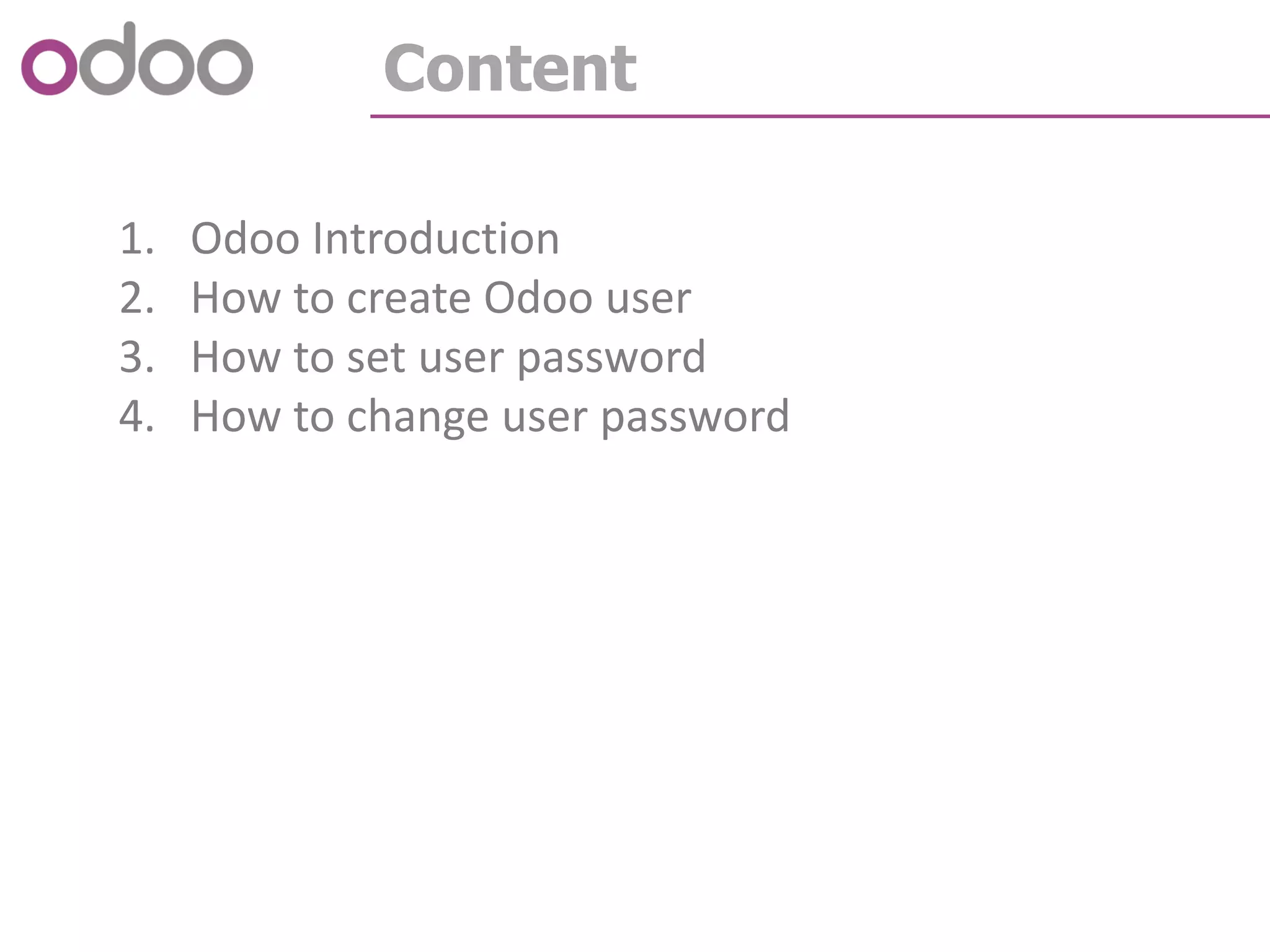 odoo

Content

1. Odoo Introduction
2. How to create Odoo user
3. How to set user password
4. How to change user password